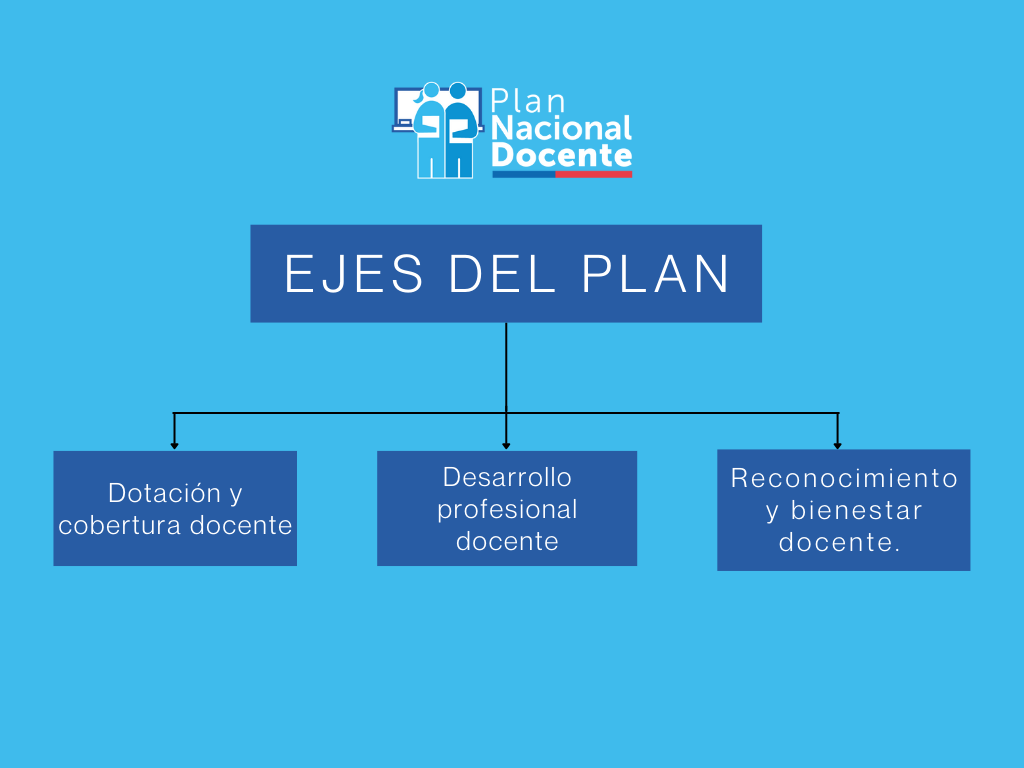 Plan Nacional Docente

EJES DEL PLAN

Dotación y cobertura docente

Desarrollo profesional docente

Reconocimiento y bienestar docente.